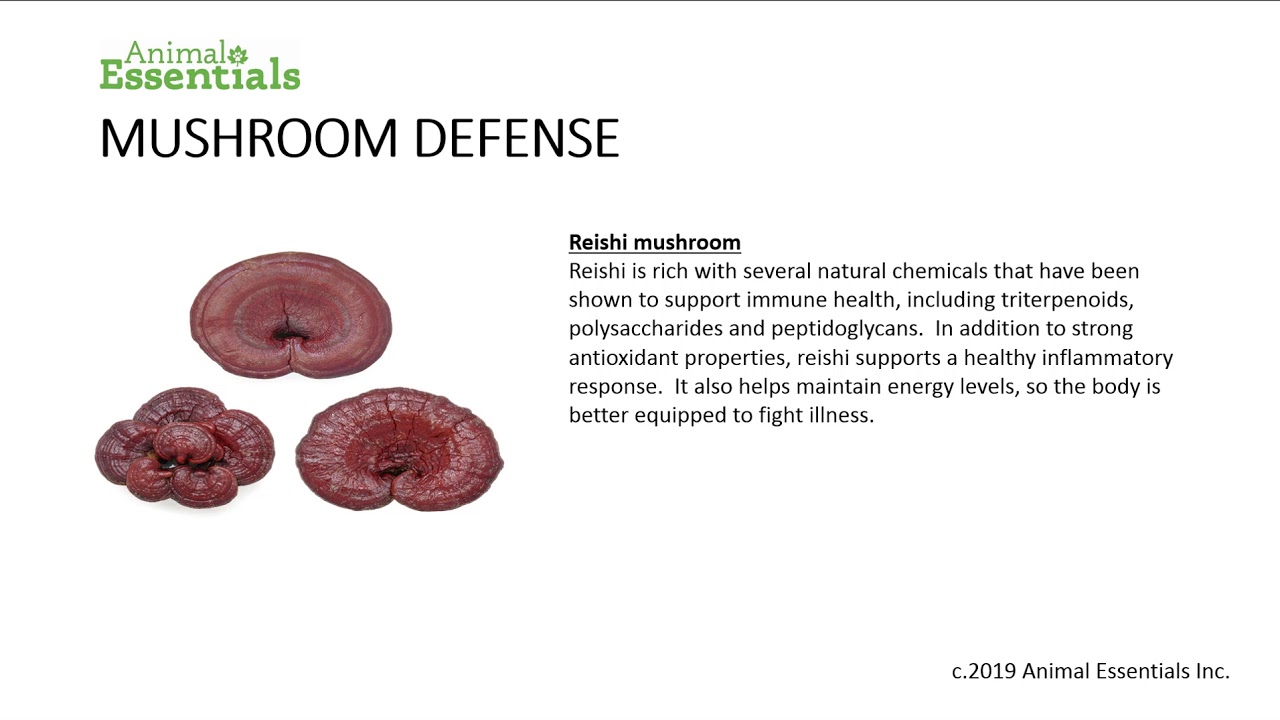 Animal Essentials

MUSHROOM DEFENSE

Reishi mushroom
Reishi is rich with several natural chemicals that have been shown to support immune health, including triterpenoids, polysaccharides and peptidoglycans. In addition to strong antioxidant properties, reishi supports a healthy inflammatory response. It also helps maintain energy levels, so the body is better equipped to fight illness.

c.2019 Animal Essentials Inc.